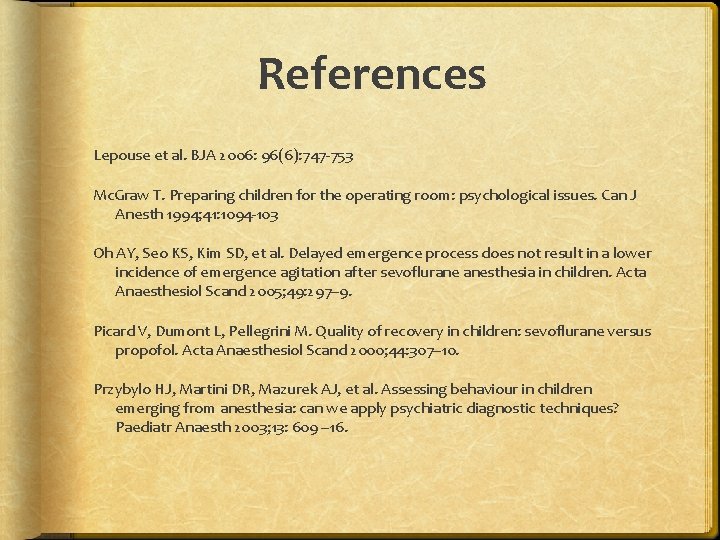 References

Lepouse et al. BJA 2006: 96(6):747-753

McGraw T. Preparing children for the operating room: psychological issues. Can J Anesth 1994;41:1094-103

Oh AY, Seo KS, Kim SD, et al. Delayed emergence process does not result in a lower incidence of emergence agitation after sevoflurane anesthesia in children. Acta Anaesthesiol Scand 2005;49:297–9.

Picard V, Dumont L, Pellegrini M. Quality of recovery in children: sevoflurane versus propofol. Acta Anaesthesiol Scand 2000;44:307–10.

Przybylo HJ, Martini DR, Mazurek AJ, et al. Assessing behaviour in children emerging from anesthesia: can we apply psychiatric diagnostic techniques? Paediatr Anaesth 2003;13: 609 –16.